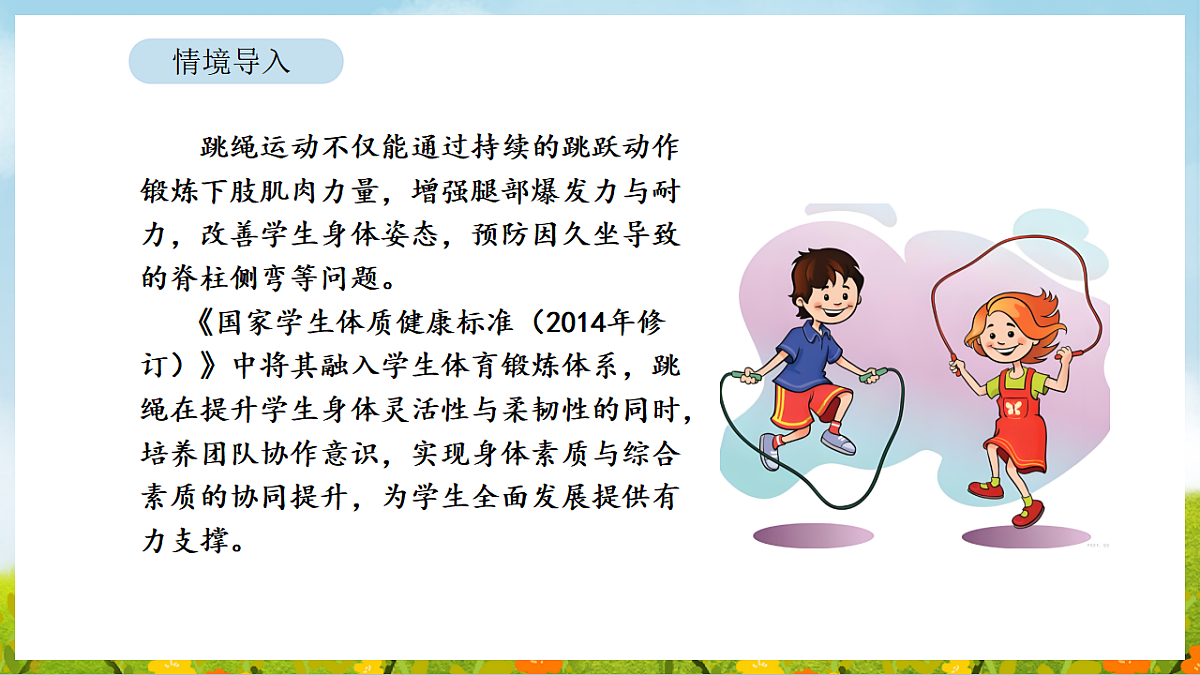 情境导入

跳绳运动不仅能通过持续的跳跃动作锻炼下肢肌肉力量，增强腿部爆发力与耐力，改善学生身体姿态，预防因久坐导致的脊柱侧弯等问题。

《国家学生体质健康标准（2014年修订）》中将其融入学生体育锻炼体系，跳绳在提升学生身体灵活性与柔韧性的同时，培养团队协作意识，实现身体素质与综合素质的协同提升，为学生全面发展提供有力支撑。